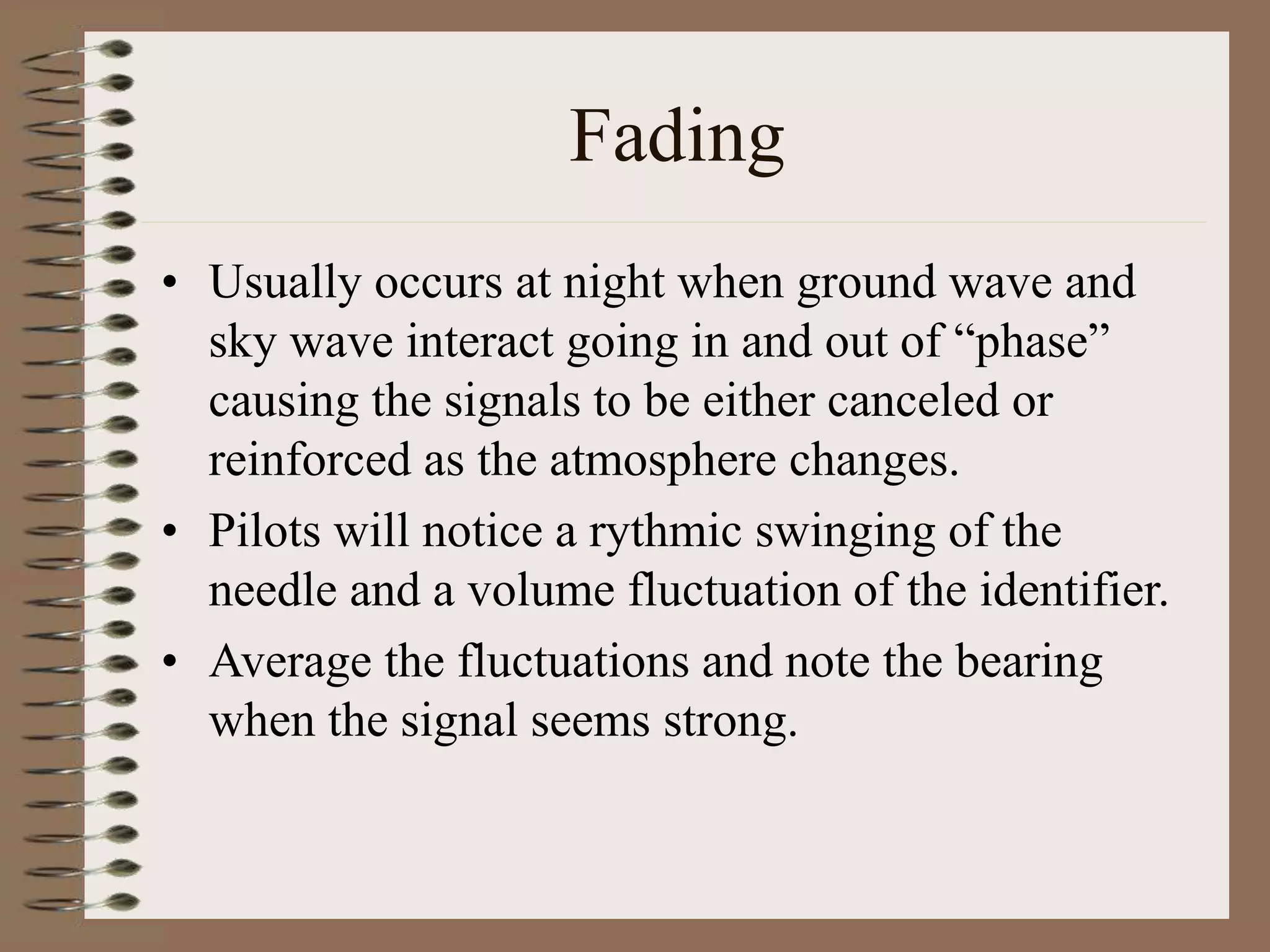 Fading

• Usually occurs at night when ground wave and sky wave interact going in and out of “phase” causing the signals to be either canceled or reinforced as the atmosphere changes.
• Pilots will notice a rythmic swinging of the needle and a volume fluctuation of the identifier.
• Average the fluctuations and note the bearing when the signal seems strong.